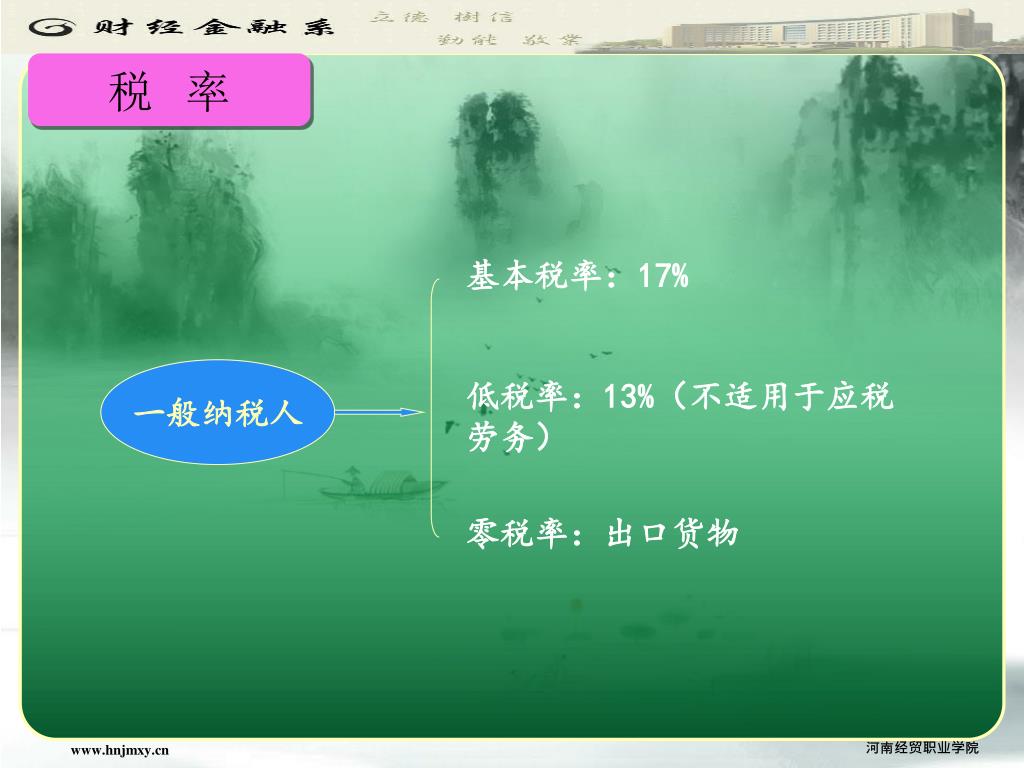 财经金融系 立德 树信 勤能 敬业

税 率

一般纳税人

基本税率：17%

低税率：13%（不适用于应税劳务）

零税率：出口货物

www.hnjmxy.cn

河南经贸职业学院